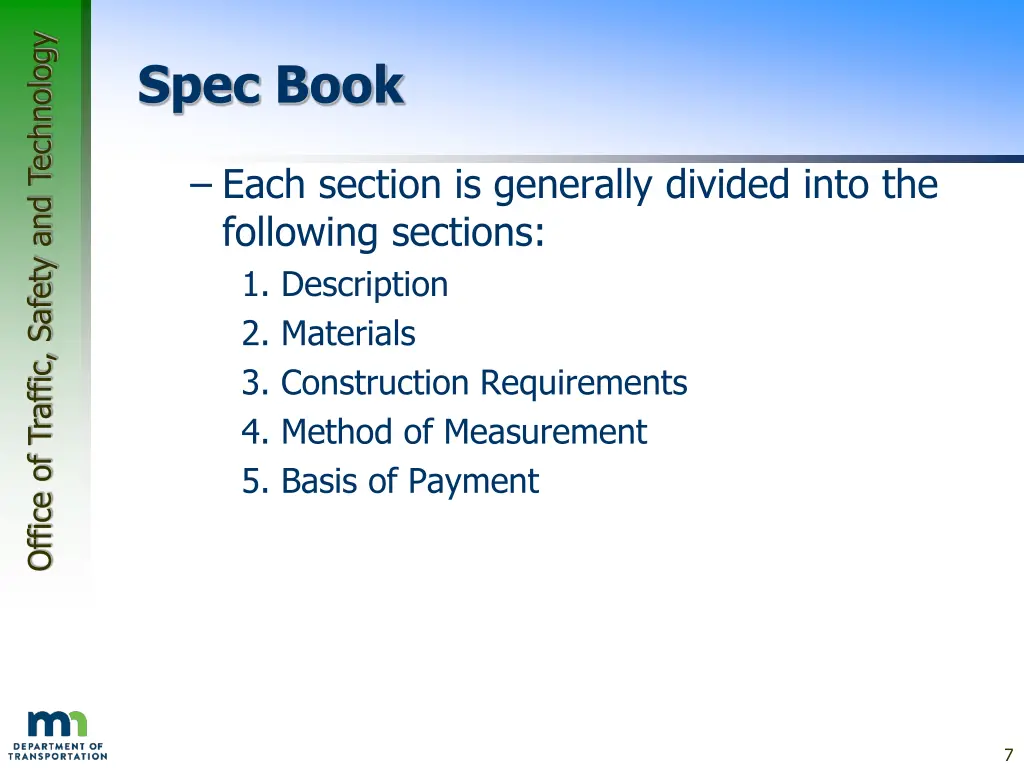 Office of Traffic, Safety and Technology

Spec Book

– Each section is generally divided into the following sections:
1. Description
2. Materials
3. Construction Requirements
4. Method of Measurement
5. Basis of Payment

mn
DEPARTMENT OF TRANSPORTATION

7